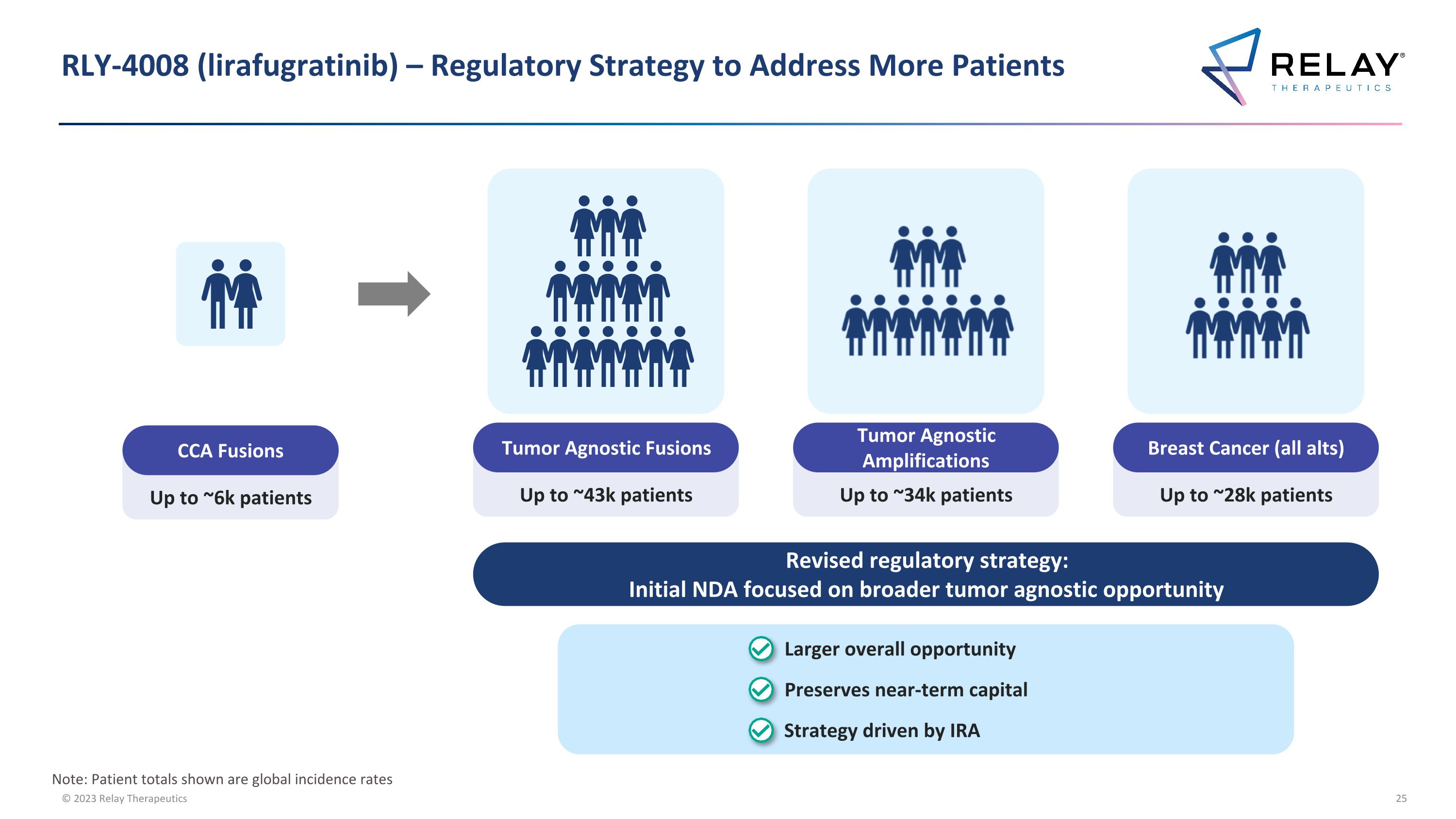 RLY-4008 (lirafugratinib) – Regulatory Strategy to Address More Patients

RELAY® THERAPEUTICS

CCA Fusions

Up to ~6k patients

Tumor Agnostic Fusions

Up to ~43k patients

Tumor Agnostic Amplifications

Up to ~34k patients

Breast Cancer (all alts)

Up to ~28k patients

Revised regulatory strategy:
Initial NDA focused on broader tumor agnostic opportunity

Larger overall opportunity

Preserves near-term capital

Strategy driven by IRA

Note: Patient totals shown are global incidence rates

© 2023 Relay Therapeutics

25